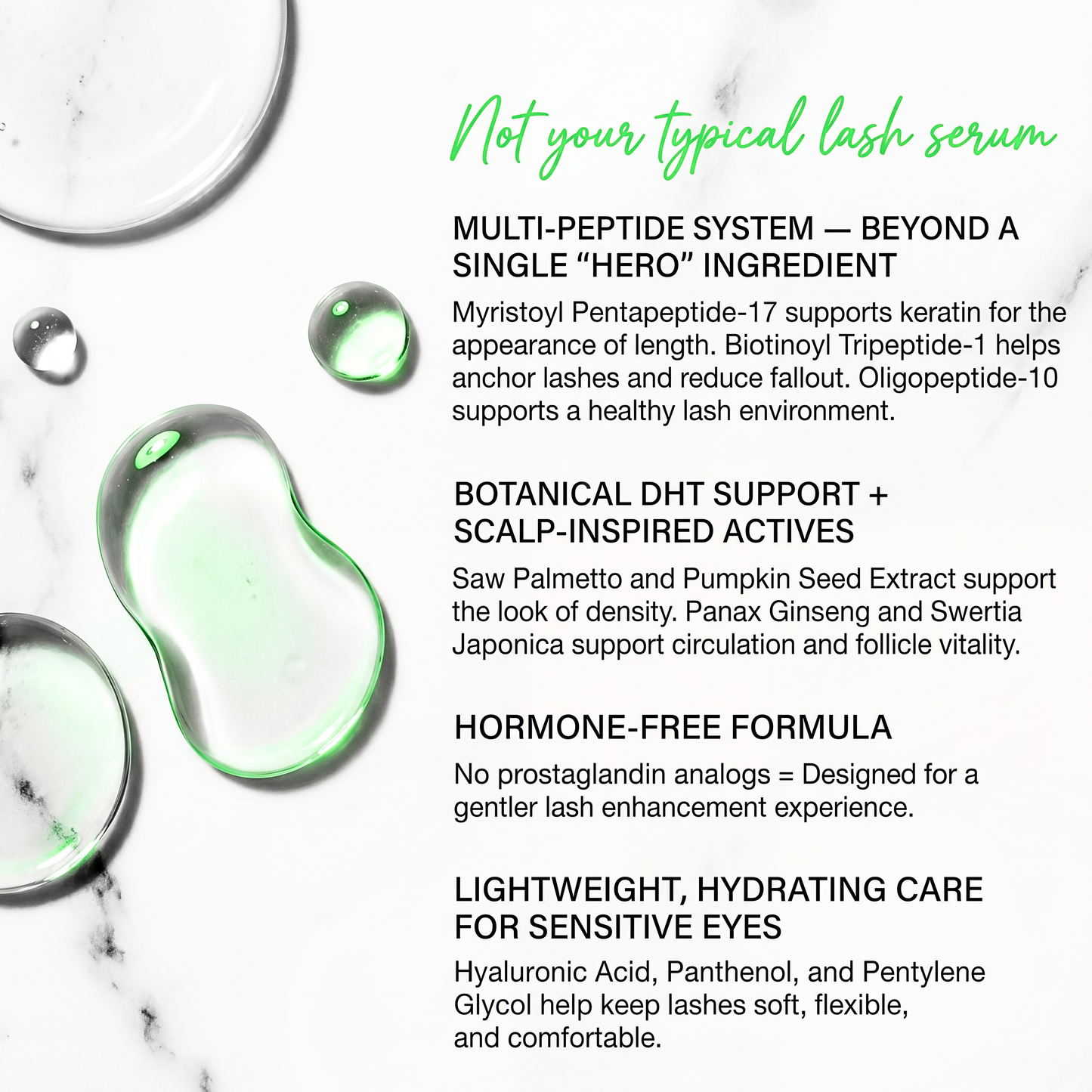 Not your typical lash serum

MULTI-PEPTIDE SYSTEM — BEYOND A SINGLE “HERO” INGREDIENT

Myristoyl Pentapeptide-17 supports keratin for the appearance of length. Biotinoyl Tripeptide-1 helps anchor lashes and reduce fallout. Oligopeptide-10 supports a healthy lash environment.

BOTANICAL DHT SUPPORT + SCALP-INSPIRED ACTIVES

Saw Palmetto and Pumpkin Seed Extract support the look of density. Panax Ginseng and Swertia Japonica support circulation and follicle vitality.

HORMONE-FREE FORMULA

No prostaglandin analogs = Designed for a gentler lash enhancement experience.

LIGHTWEIGHT, HYDRATING CARE FOR SENSITIVE EYES

Hyaluronic Acid, Panthenol, and Pentylene Glycol help keep lashes soft, flexible, and comfortable.